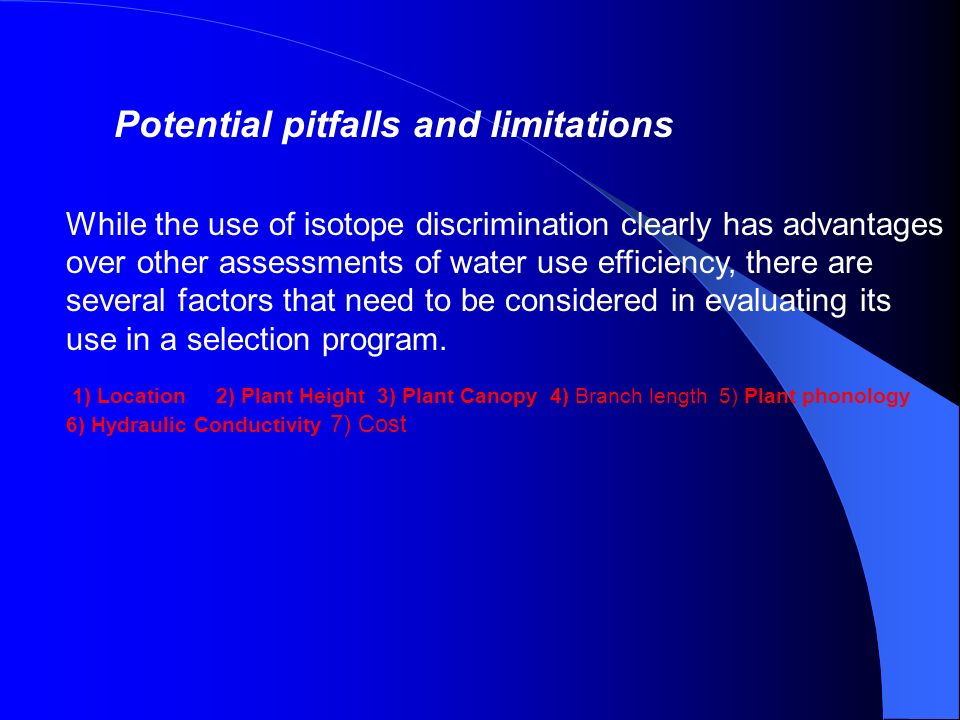 Potential pitfalls and limitations

While the use of isotope discrimination clearly has advantages over other assessments of water use efficiency, there are several factors that need to be considered in evaluating its use in a selection program.

1) Location 2) Plant Height 3) Plant Canopy 4) Branch length 5) Plant phonology 6) Hydraulic Conductivity 7) Cost